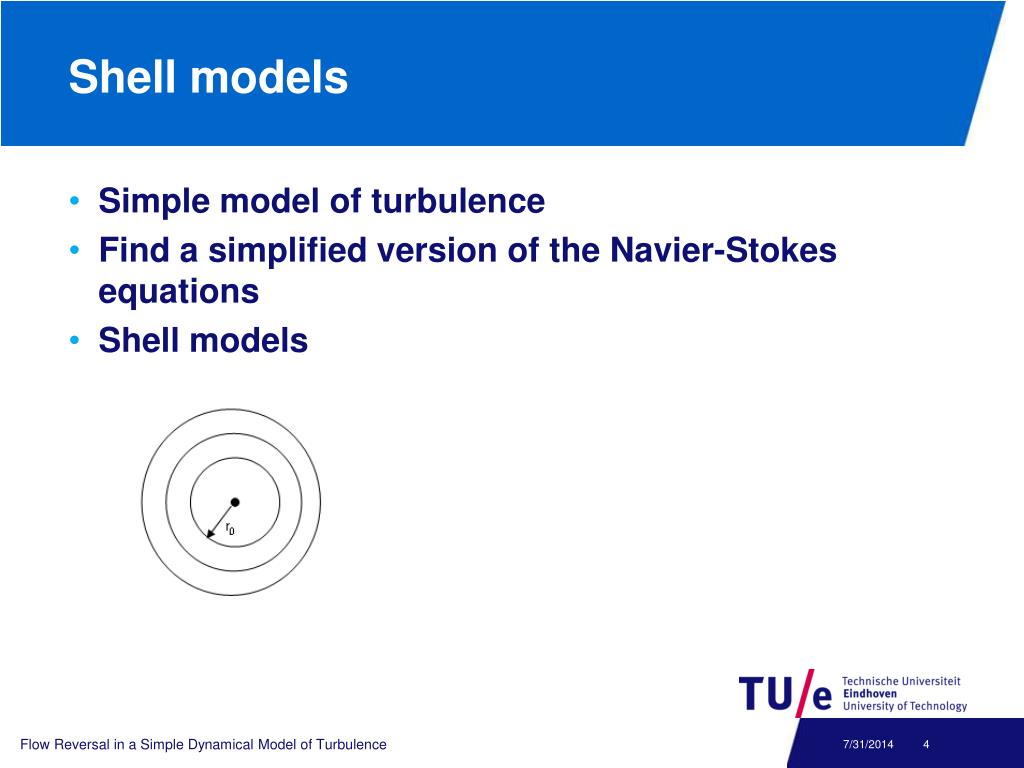 Shell models

• Simple model of turbulence
• Find a simplified version of the Navier-Stokes equations
• Shell models

$r_0$

TU/e Technische Universiteit Eindhoven University of Technology

Flow Reversal in a Simple Dynamical Model of Turbulence

7/31/2014 4